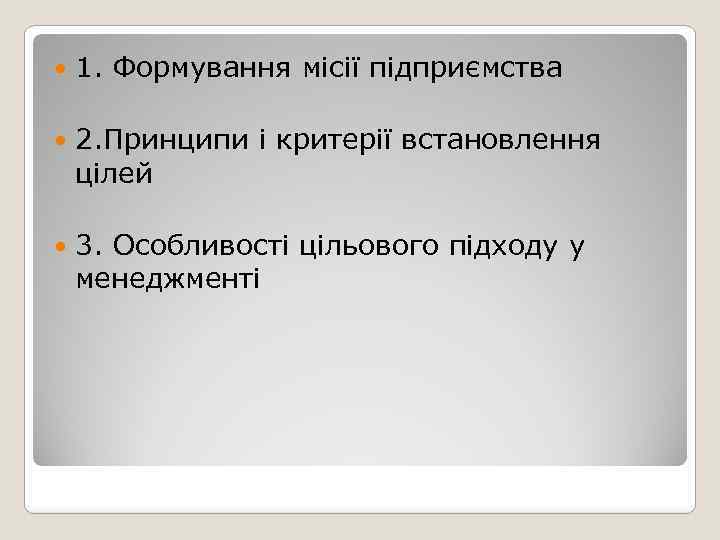 1. Формування місії підприємства

2.Принципи і критерії встановлення цілей

3. Особливості цільового підходу у менеджменті